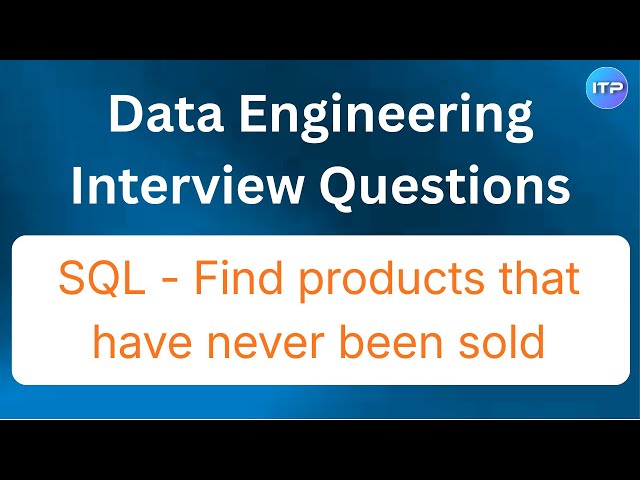 ITP

Data Engineering Interview Questions

SQL - Find products that have never been sold